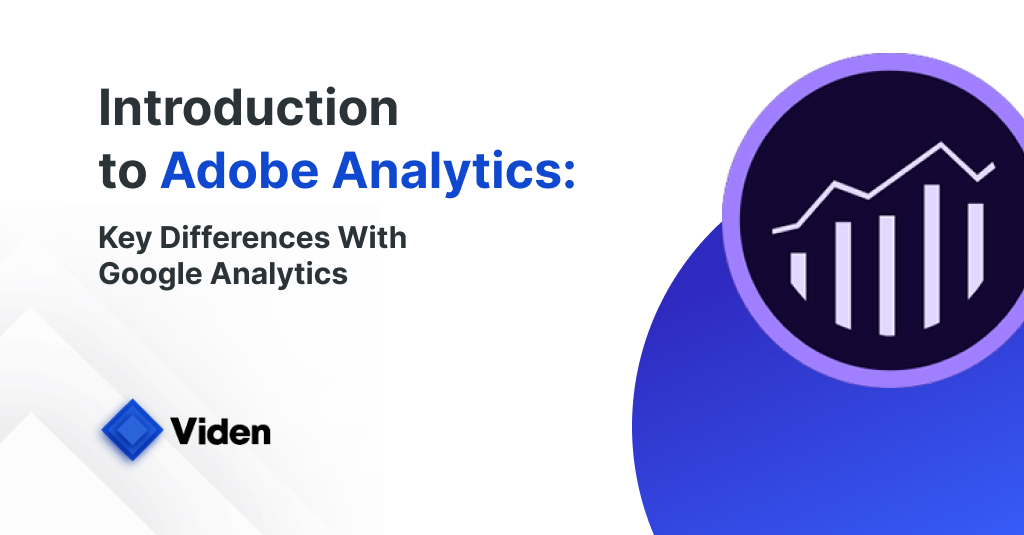 Introduction to Adobe Analytics:

Key Differences With Google Analytics

Viden